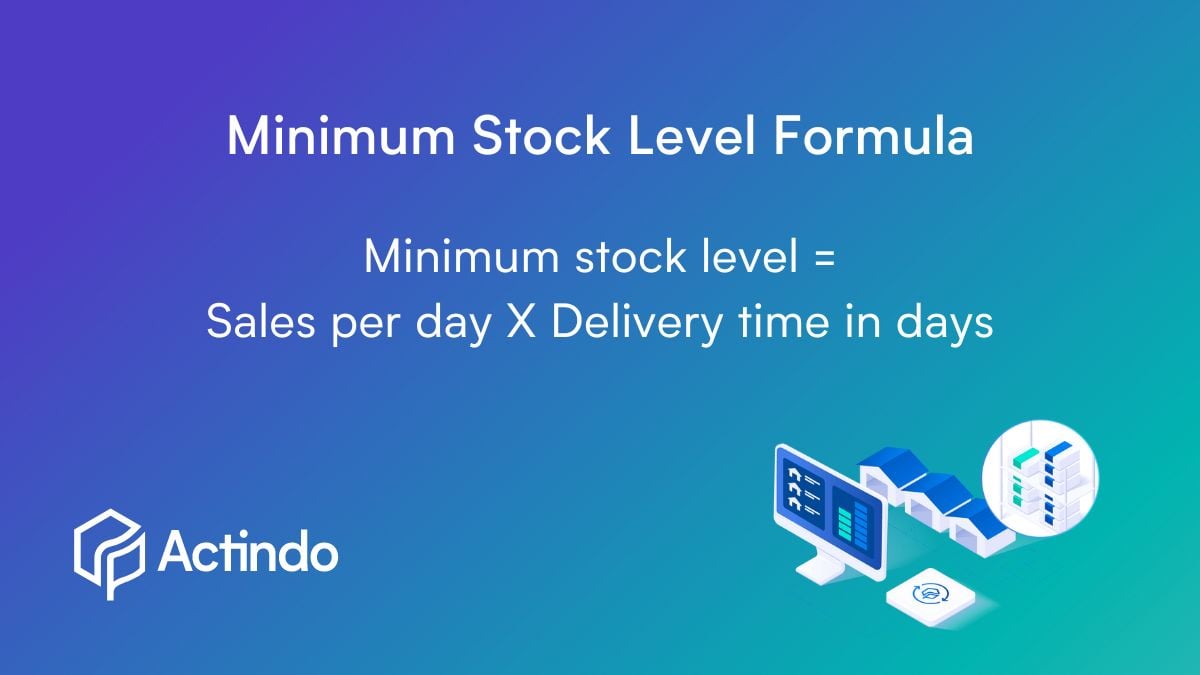 Minimum Stock Level Formula

Minimum stock level =
Sales per day X Delivery time in days

Actindo